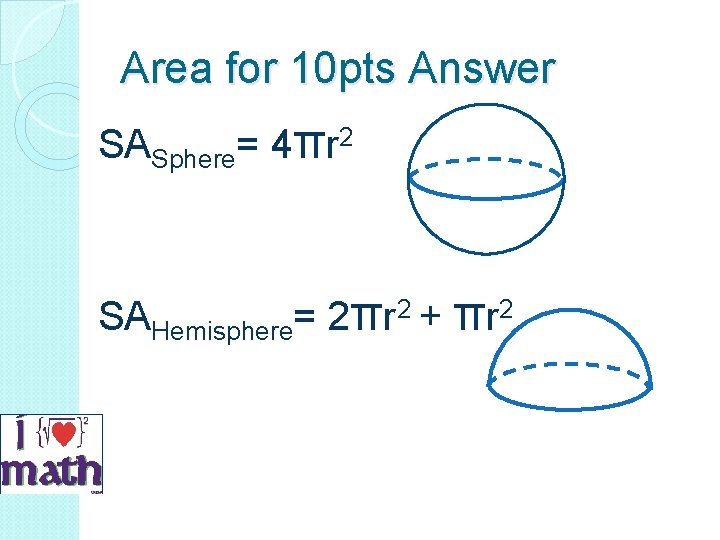 Area for 10pts Answer

$SA_{Sphere} = 4\pi r^2$

$SA_{Hemisphere} = 2\pi r^2 + \pi r^2$

I $\{\sqrt{♥}\}^2$ math